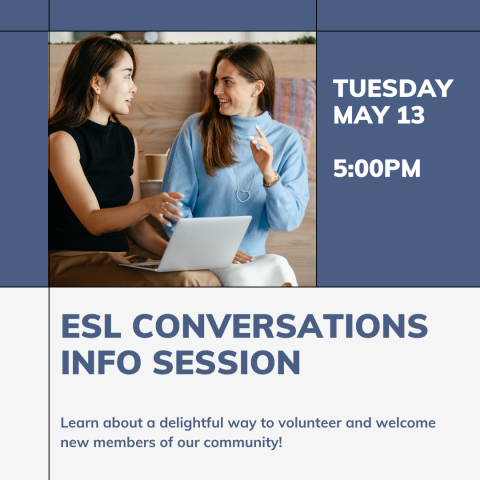 TUESDAY
MAY 13

5:00PM

ESL CONVERSATIONS INFO SESSION

Learn about a delightful way to volunteer and welcome new members of our community!